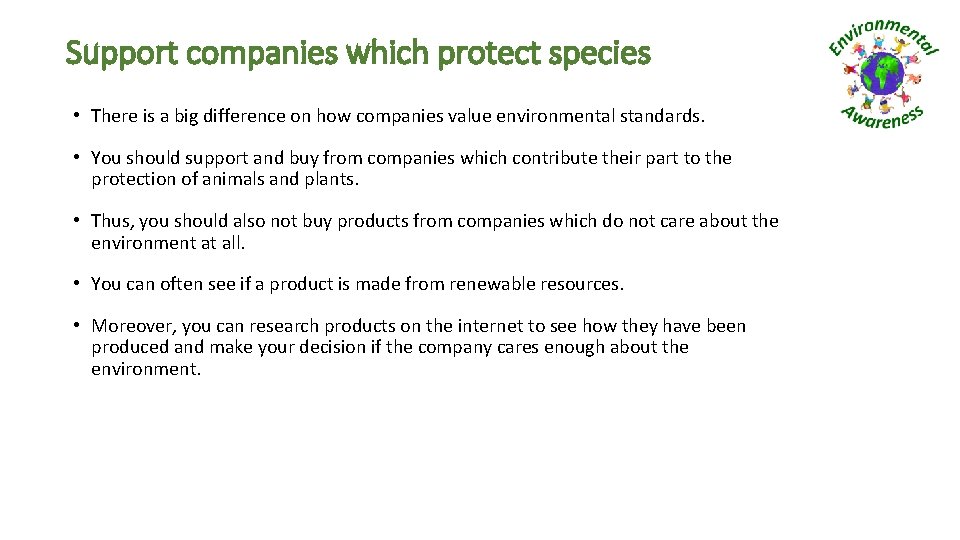 Support companies which protect species

Environmental Awareness

• There is a big difference on how companies value environmental standards.

• You should support and buy from companies which contribute their part to the protection of animals and plants.

• Thus, you should also not buy products from companies which do not care about the environment at all.

• You can often see if a product is made from renewable resources.

• Moreover, you can research products on the internet to see how they have been produced and make your decision if the company cares enough about the environment.